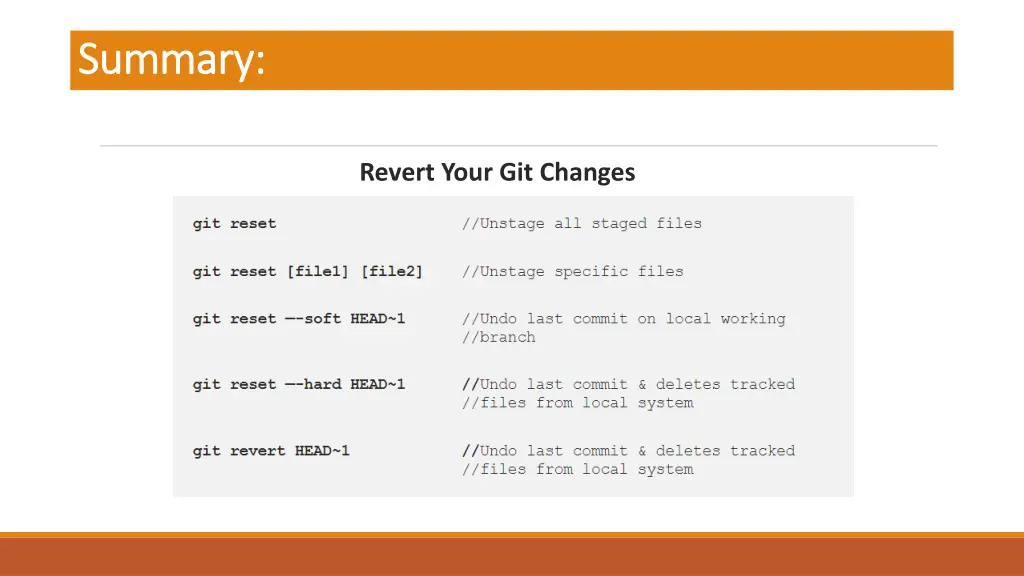 Summary:

Revert Your Git Changes

git reset //Unstage all staged files

git reset [file1] [file2] //Unstage specific files

git reset —-soft HEAD~1 //Undo last commit on local working //branch

git reset —-hard HEAD~1 //Undo last commit & deletes tracked //files from local system

git revert HEAD~1 //Undo last commit & deletes tracked //files from local system